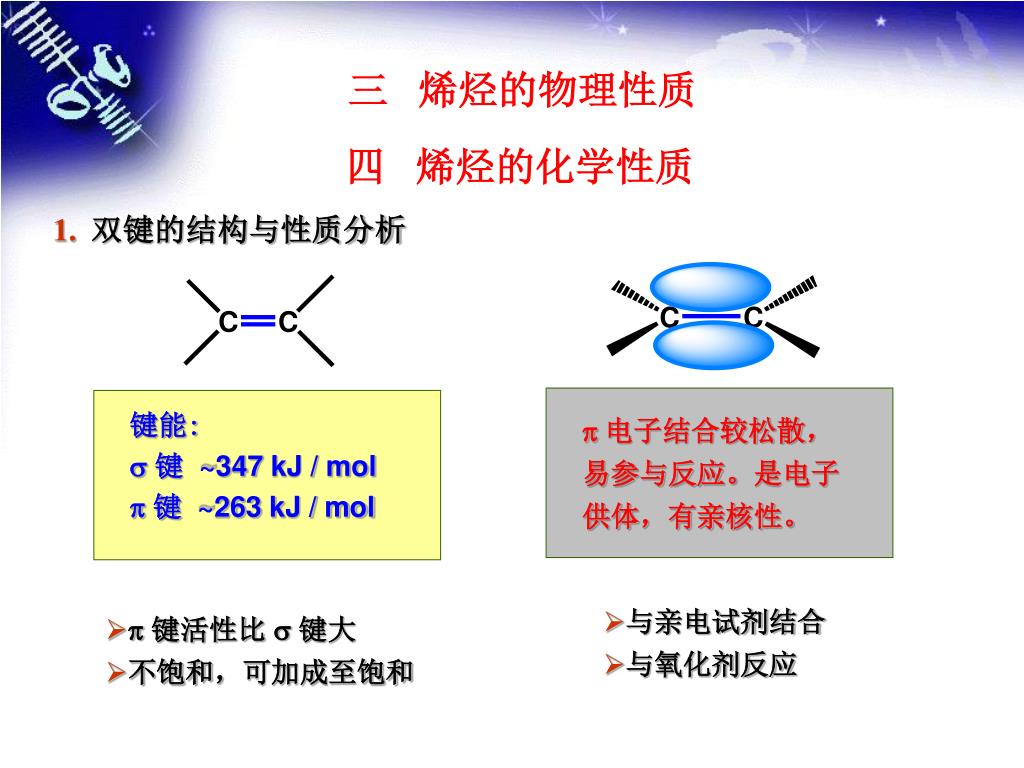 三　烯烃的物理性质

四　烯烃的化学性质

1. 双键的结构与性质分析

C═C

C═C

键能:
$\sigma$ 键 ~347 kJ / mol
$\pi$ 键 ~263 kJ / mol

$\pi$ 电子结合较松散，易参与反应。是电子供体，有亲核性。

➢$\pi$ 键活性比 $\sigma$ 键大
➢不饱和，可加成至饱和

➢与亲电试剂结合
➢与氧化剂反应